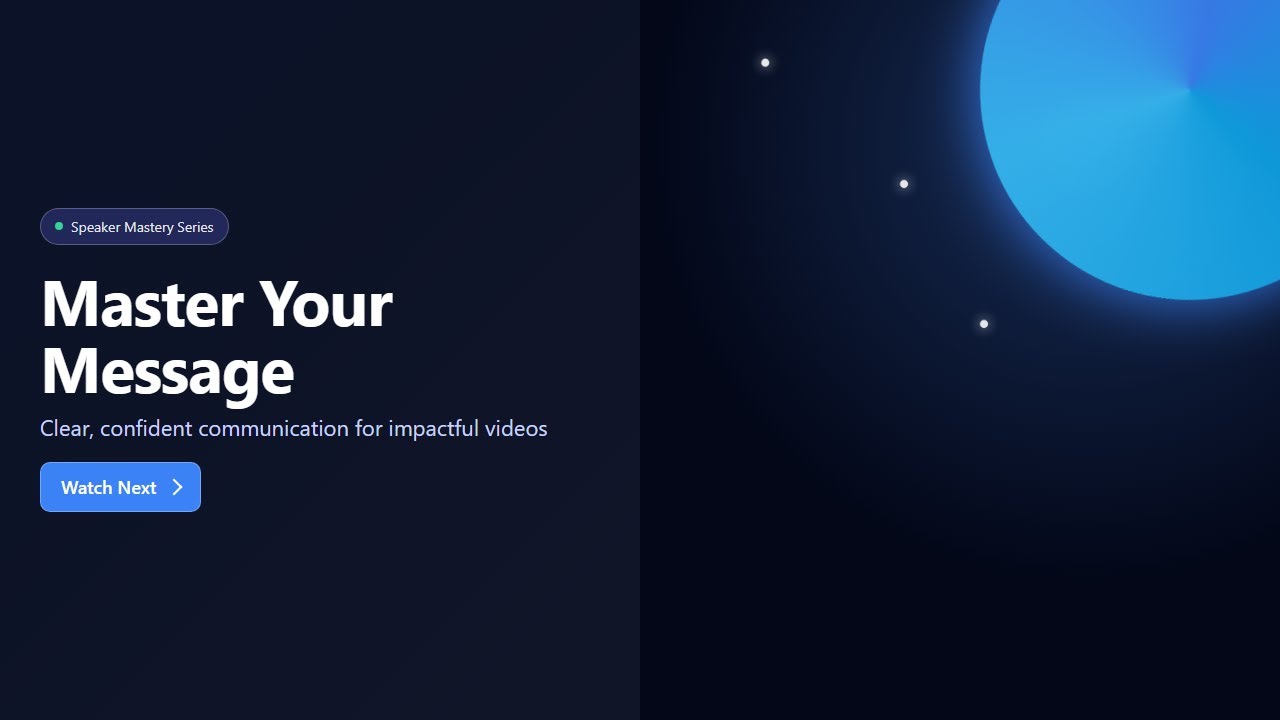 Speaker Mastery Series

Master Your Message

Clear, confident communication for impactful videos

Watch Next